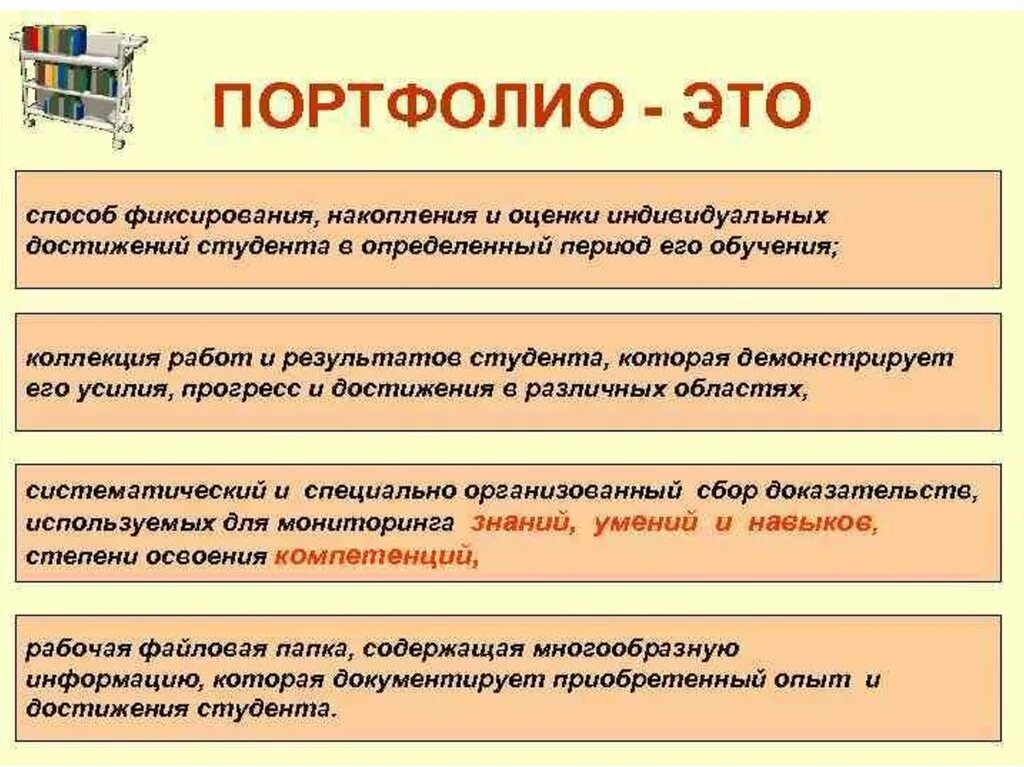 ПОРТФОЛИО - ЭТО

способ фиксирования, накопления и оценки индивидуальных достижений студента в определенный период его обучения;

коллекция работ и результатов студента, которая демонстрирует его усилия, прогресс и достижения в различных областях,

систематический и специально организованный сбор доказательств, используемых для мониторинга знаний, умений и навыков, степени освоения компетенций,

рабочая файловая папка, содержащая многообразную информацию, которая документирует приобретенный опыт и достижения студента.